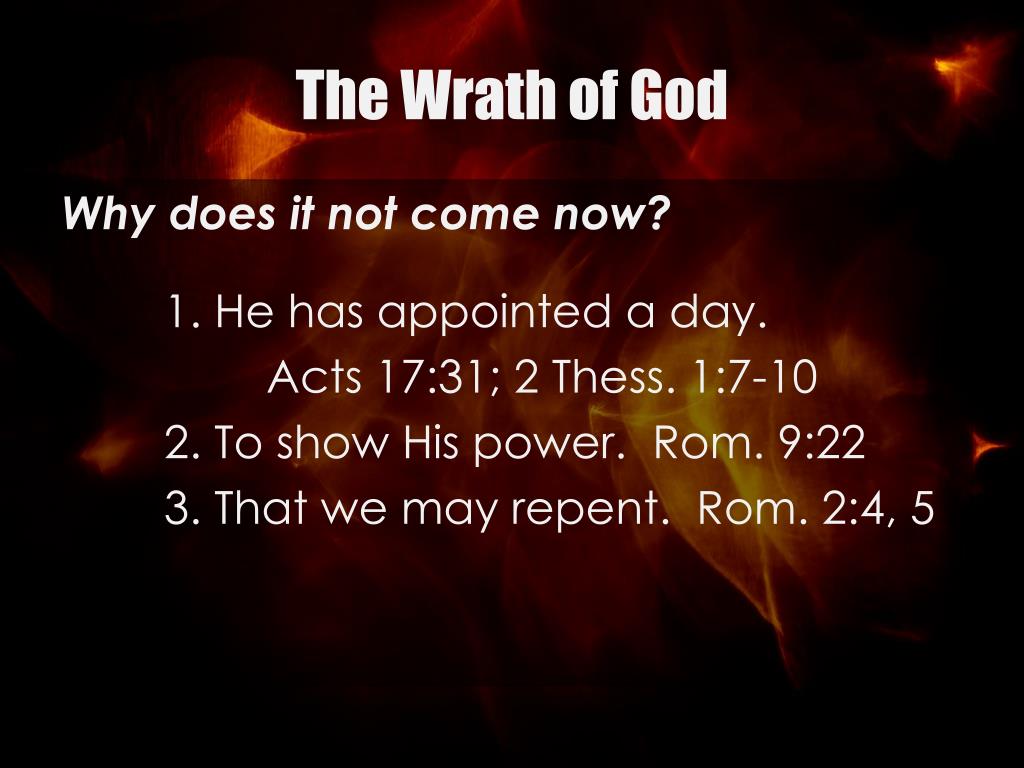 The Wrath of God

Why does it not come now?

1. He has appointed a day.
Acts 17:31; 2 Thess. 1:7-10
2. To show His power. Rom. 9:22
3. That we may repent. Rom. 2:4, 5